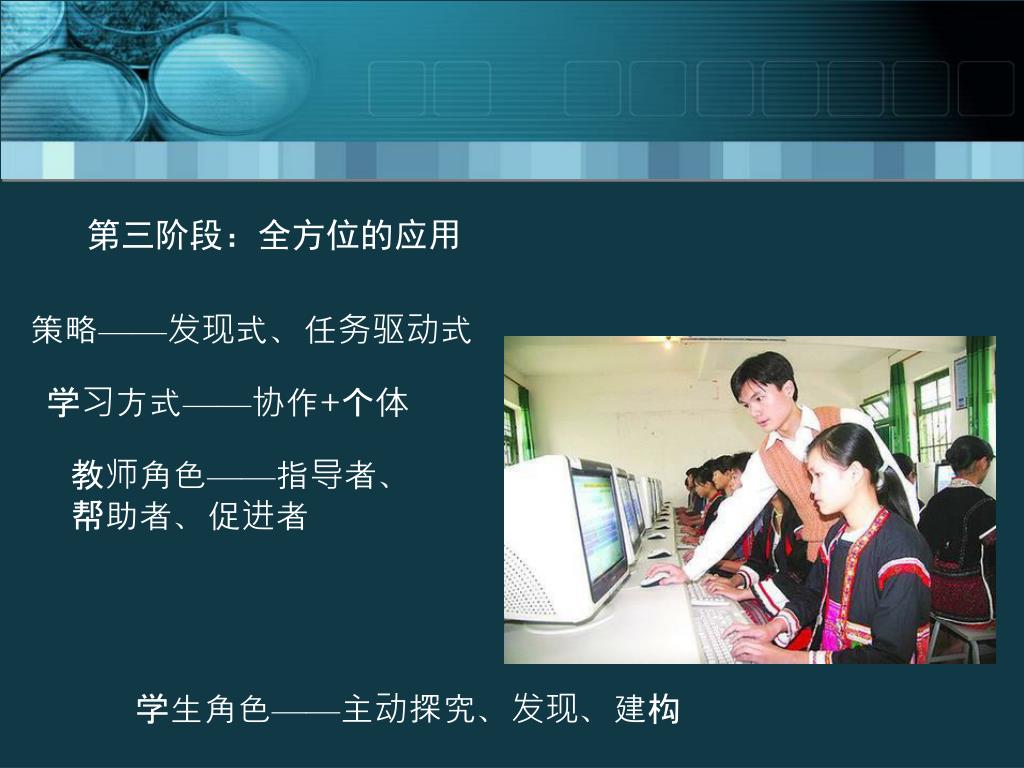 第三阶段：全方位的应用

策略——发现式、任务驱动式

学习方式——协作+个体

教师角色——指导者、帮助者、促进者

学生角色——主动探究、发现、建构